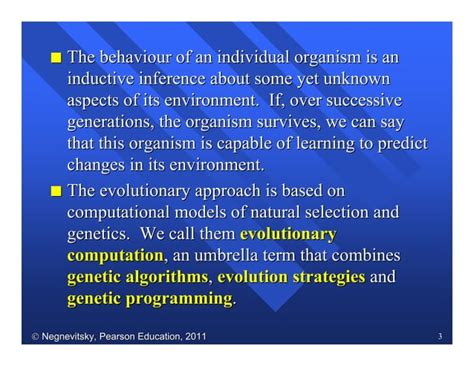 ■ The behaviour of an individual organism is an inductive inference about some yet unknown aspects of its environment. If, over successive generations, the organism survives, we can say that this organism is capable of learning to predict changes in its environment.

■ The evolutionary approach is based on computational models of natural selection and genetics. We call them evolutionary computation, an umbrella term that combines genetic algorithms, evolution strategies and genetic programming.

© Negnevitsky, Pearson Education, 2011

3